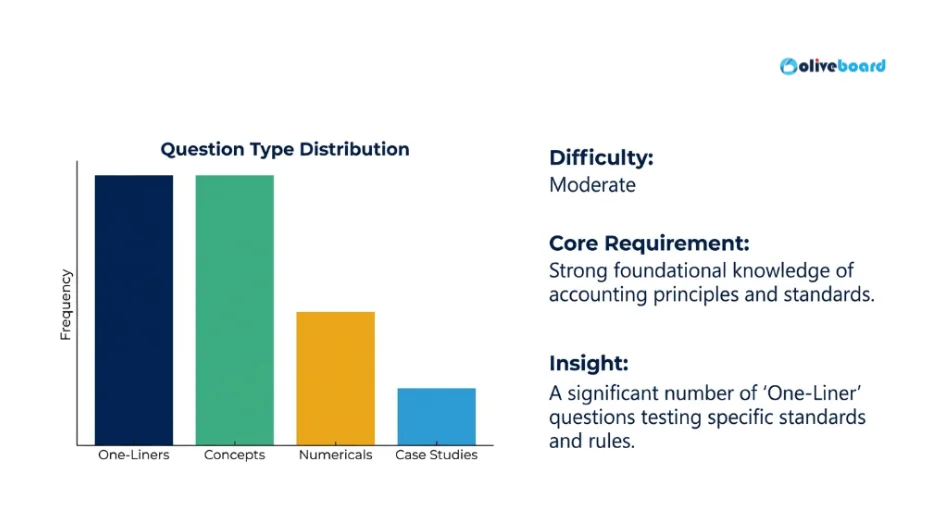 oliveboard

Question Type Distribution

Frequency

One-Liners
Concepts
Numericals
Case Studies

Difficulty:
Moderate

Core Requirement:
Strong foundational knowledge of accounting principles and standards.

Insight:
A significant number of 'One-Liner' questions testing specific standards and rules.